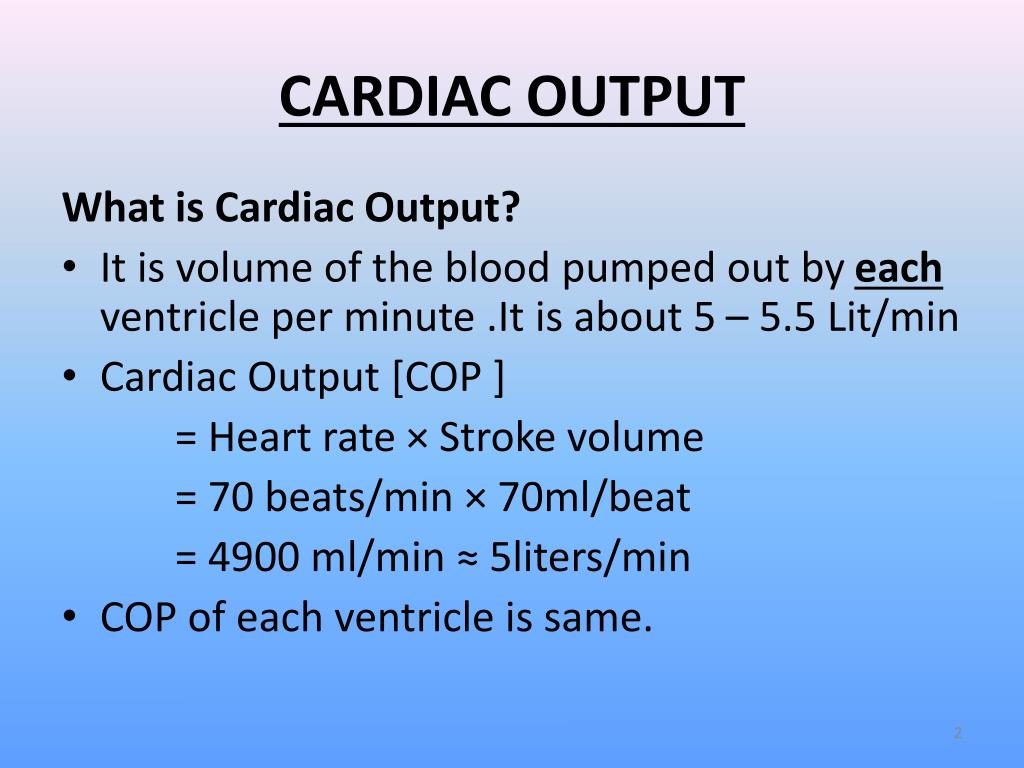 CARDIAC OUTPUT

What is Cardiac Output?

• It is volume of the blood pumped out by each ventricle per minute .It is about 5 – 5.5 Lit/min
• Cardiac Output [COP ]
= Heart rate × Stroke volume
= 70 beats/min × 70ml/beat
= 4900 ml/min ≈ 5liters/min
• COP of each ventricle is same.

2